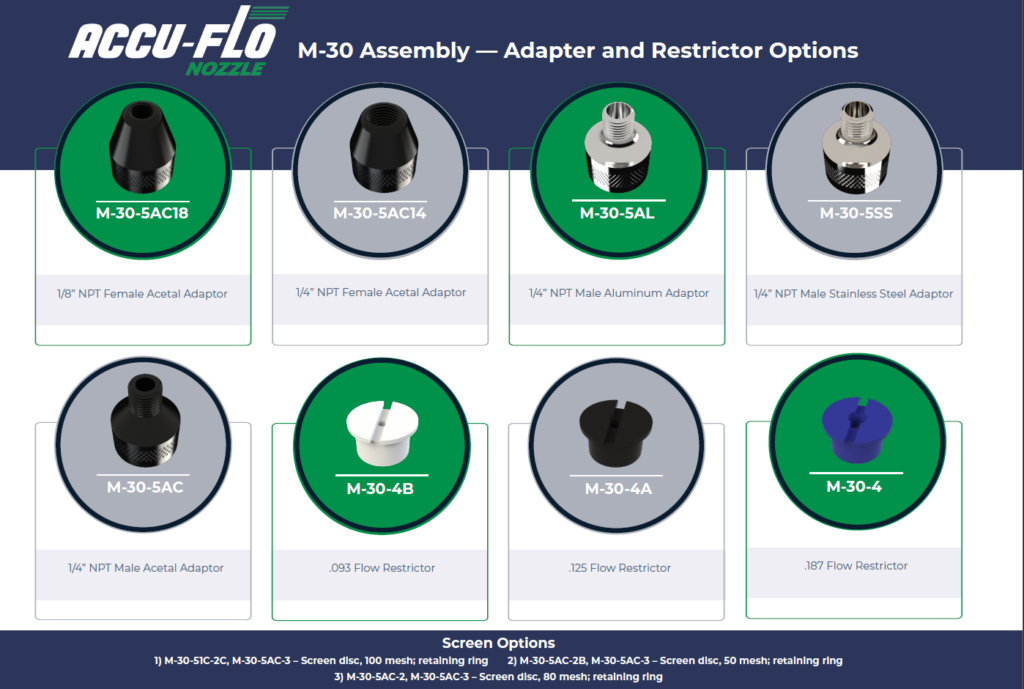 ACCU-FLO NOZZLE

M-30 Assembly — Adapter and Restrictor Options

M-30-5AC18
1/8" NPT Female Acetal Adaptor

M-30-5AC14
1/4" NPT Female Acetal Adaptor

M-30-5AL
1/4" NPT Male Aluminum Adaptor

M-30-5SS
1/4" NPT Male Stainless Steel Adaptor

M-30-5AC
1/4" NPT Male Acetal Adaptor

M-30-4B
.093 Flow Restrictor

M-30-4A
.125 Flow Restrictor

M-30-4
.187 Flow Restrictor

Screen Options
1) M-30-51C-2C, M-30-5AC-3 – Screen disc, 100 mesh; retaining ring 2) M-30-5AC-2B, M-30-5AC-3 – Screen disc, 50 mesh; retaining ring
3) M-30-5AC-2, M-30-5AC-3 – Screen disc, 80 mesh; retaining ring